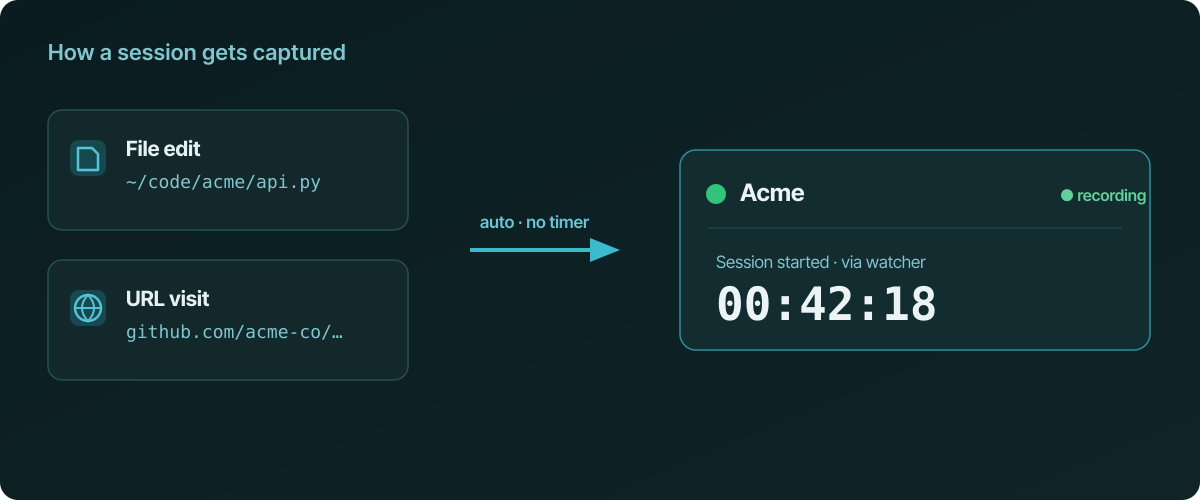 How a session gets captured

File edit
~/code/acme/api.py

URL visit
github.com/acme-co/…

auto · no timer

Acme
recording

Session started · via watcher
00:42:18